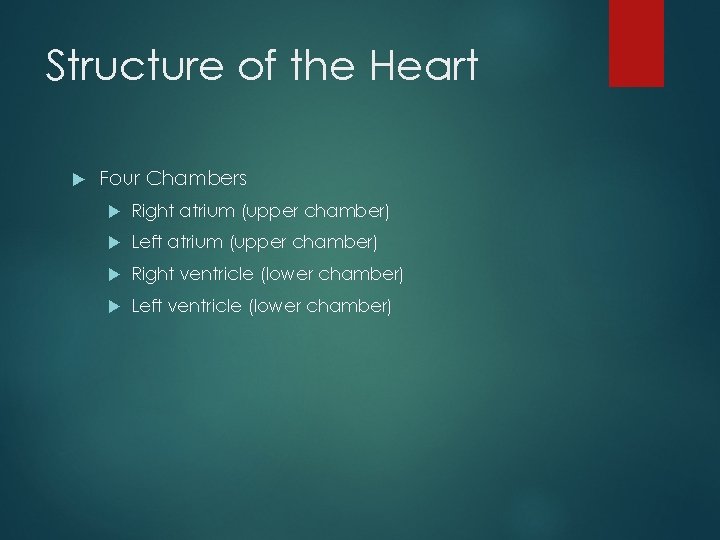 Structure of the Heart

Four Chambers
Right atrium (upper chamber)
Left atrium (upper chamber)
Right ventricle (lower chamber)
Left ventricle (lower chamber)